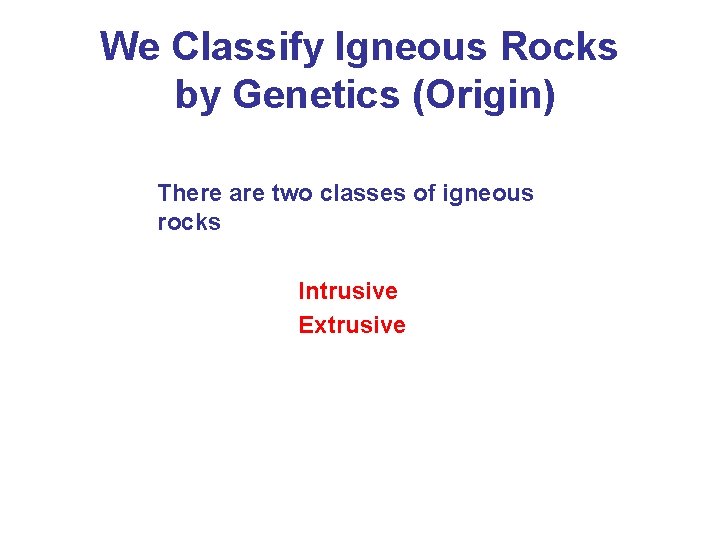 We Classify Igneous Rocks by Genetics (Origin)

There are two classes of igneous rocks

Intrusive
Extrusive